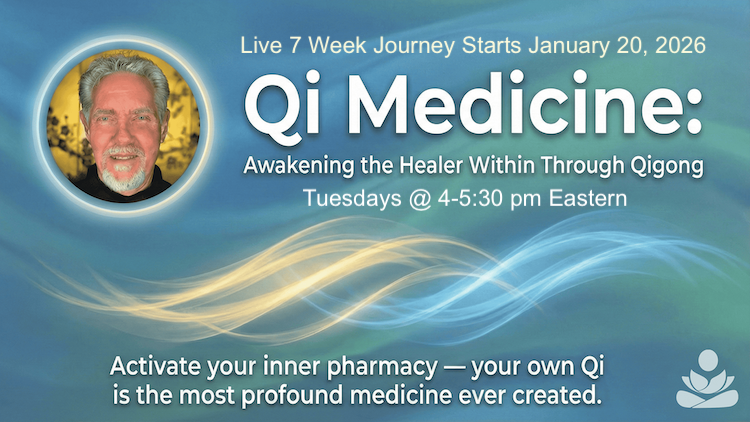 Live 7 Week Journey Starts January 20, 2026

Qi Medicine:

Awakening the Healer Within Through Qigong

Tuesdays @ 4-5:30 pm Eastern

Activate your inner pharmacy — your own Qi is the most profound medicine ever created.